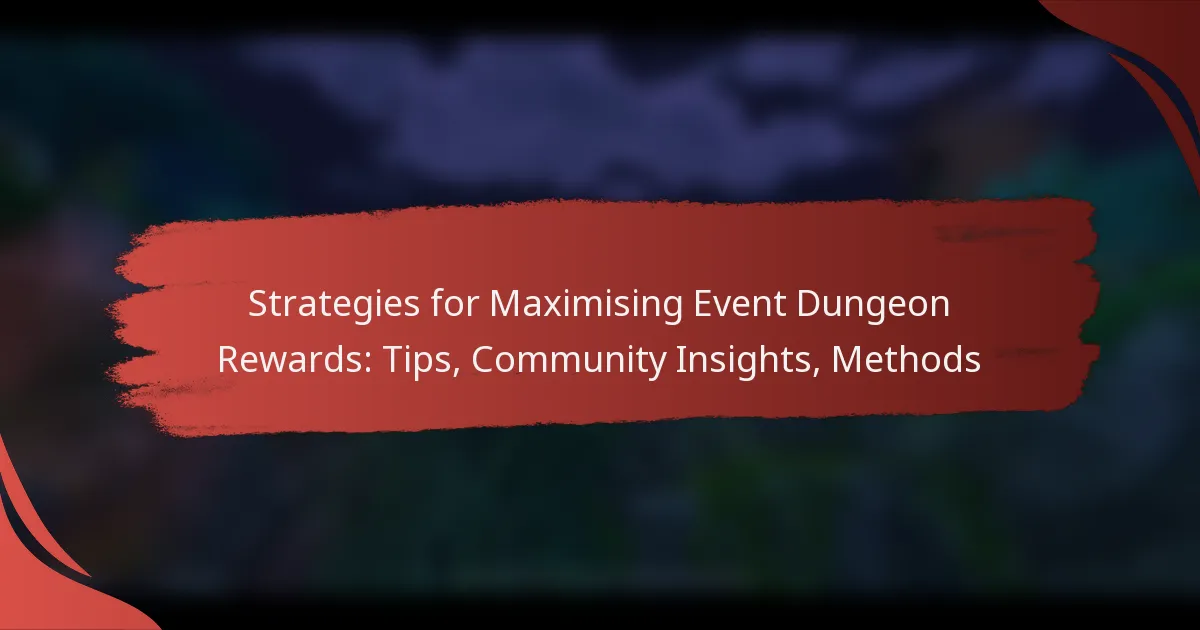 Strategies for Maximising Event Dungeon Rewards: Tips, Community Insights, Methods